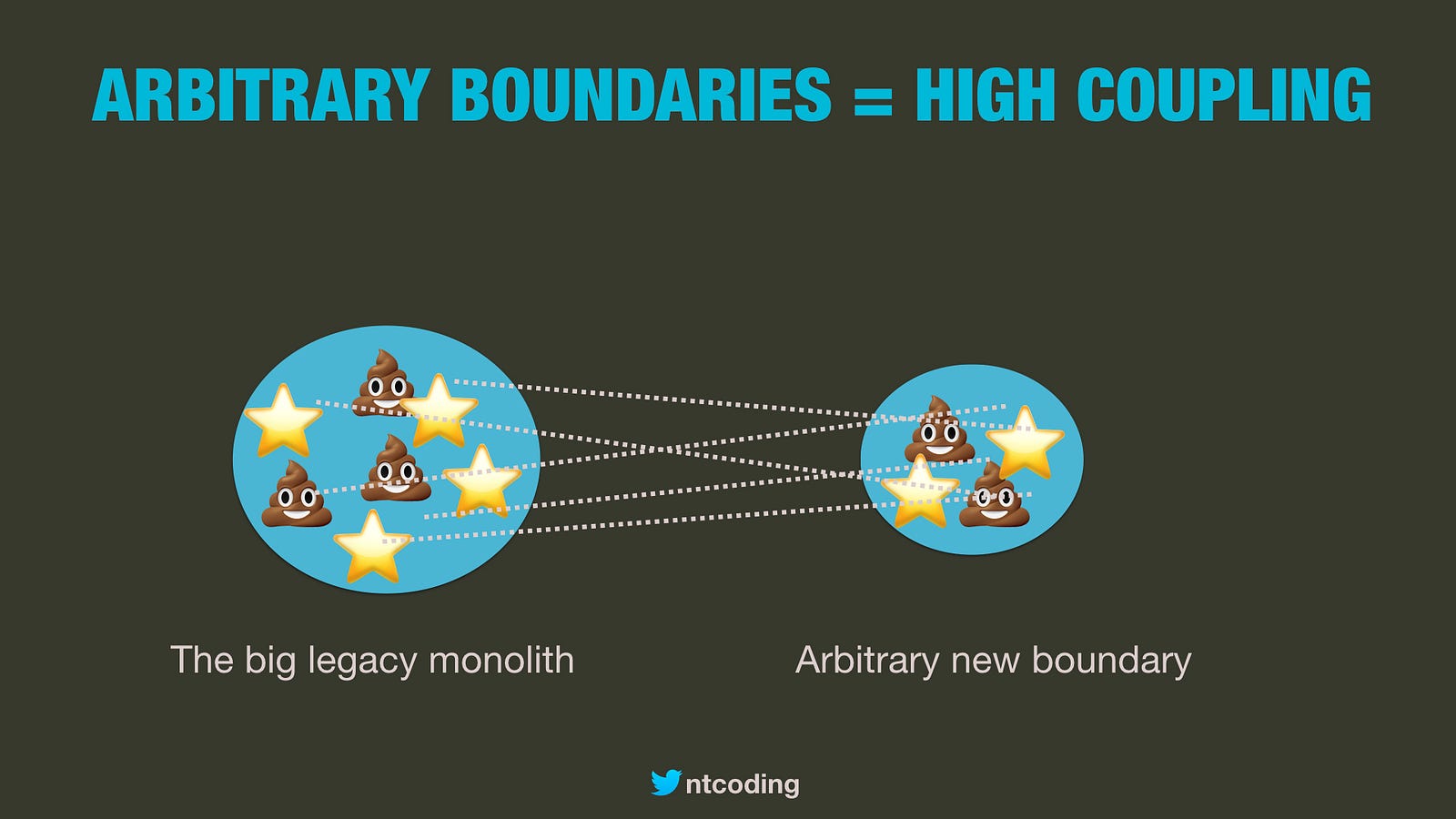 ARBITRARY BOUNDARIES = HIGH COUPLING

The big legacy monolith

Arbitrary new boundary

ntcoding